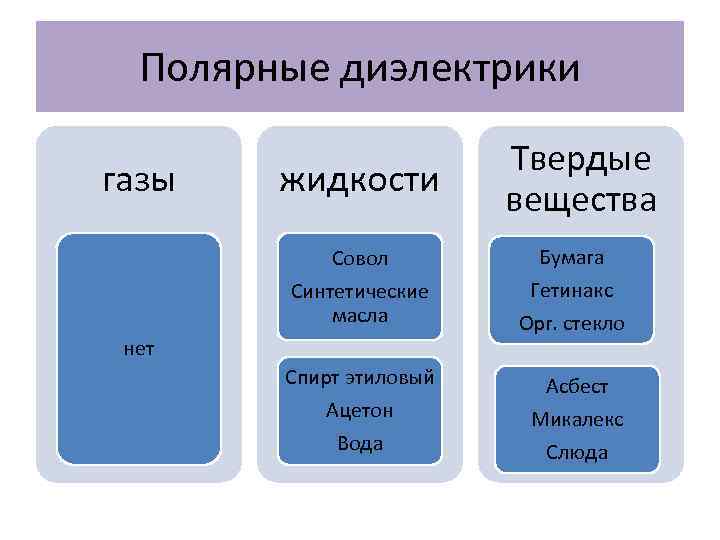 Полярные диэлектрики

газы

нет

жидкости

Совол
Синтетические масла

Спирт этиловый
Ацетон
Вода

Твердые вещества

Бумага
Гетинакс
Орг. стекло

Асбест
Микалекс
Слюда